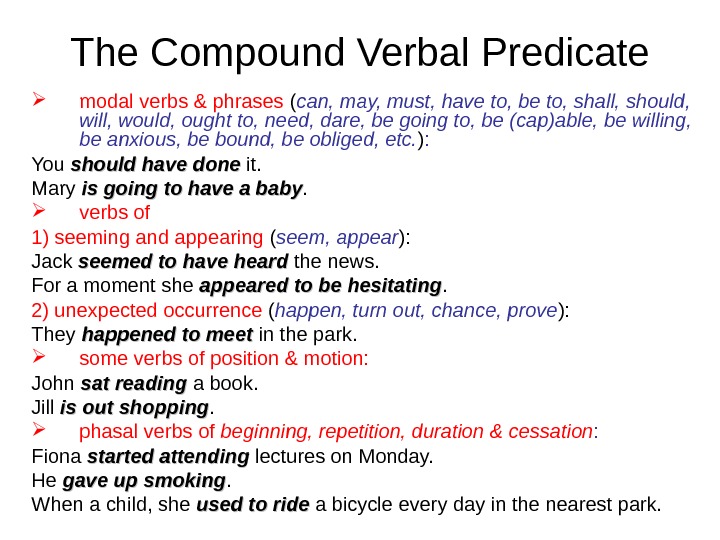 The Compound Verbal Predicate

➢ modal verbs & phrases (can, may, must, have to, be to, shall, should, will, would, ought to, need, dare, be going to, be (cap)able, be willing, be anxious, be bound, be obliged, etc.):

You should have done it.

Mary is going to have a baby.

➢ verbs of

1) seeming and appearing (seem, appear):

Jack seemed to have heard the news.

For a moment she appeared to be hesitating.

2) unexpected occurrence (happen, turn out, chance, prove):

They happened to meet in the park.

➢ some verbs of position & motion:

John sat reading a book.

Jill is out shopping.

➢ phasal verbs of beginning, repetition, duration & cessation:

Fiona started attending lectures on Monday.

He gave up smoking.

When a child, she used to ride a bicycle every day in the nearest park.